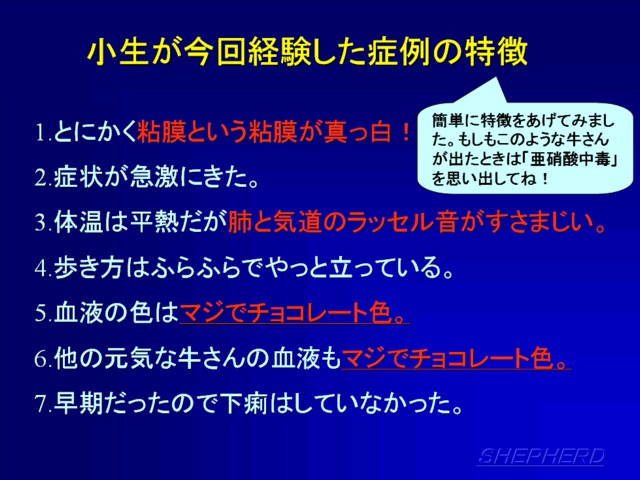 小生が今回経験した症例の特徴

簡単に特徴をあげてみました。もしもこのような牛さんが出たときは「亜硝酸中毒」を思い出してね！

1.とにかく粘膜という粘膜が真っ白！

2.症状が急激にきた。

3.体温は平熱だが肺と気道のラッセル音がすさまじい。

4.歩き方はふらふらでやっと立っている。

5.血液の色はマジでチョコレート色。

6.他の元気な牛さんの血液もマジでチョコレート色。

7.早期だったので下痢はしていなかった。

SHEPHERD